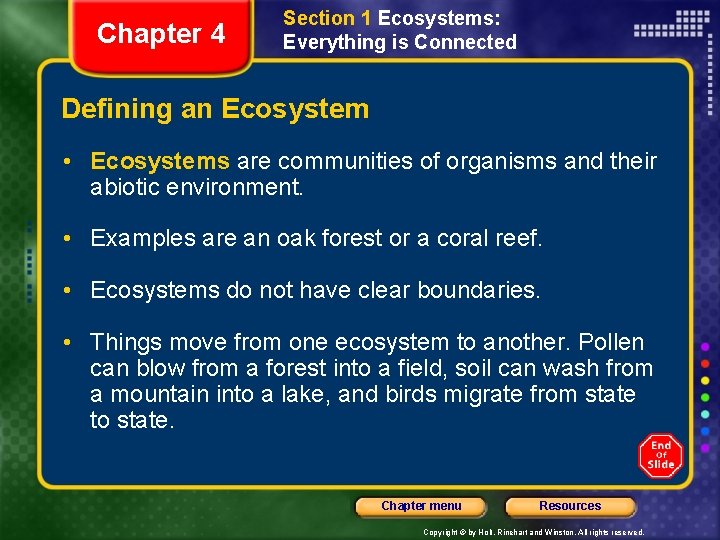 Chapter 4

Section 1 Ecosystems: Everything is Connected

Defining an Ecosystem

• Ecosystems are communities of organisms and their abiotic environment.

• Examples are an oak forest or a coral reef.

• Ecosystems do not have clear boundaries.

• Things move from one ecosystem to another. Pollen can blow from a forest into a field, soil can wash from a mountain into a lake, and birds migrate from state to state.

End Of Slide

Chapter menu

Resources

Copyright © by Holt, Rinehart and Winston. All rights reserved.